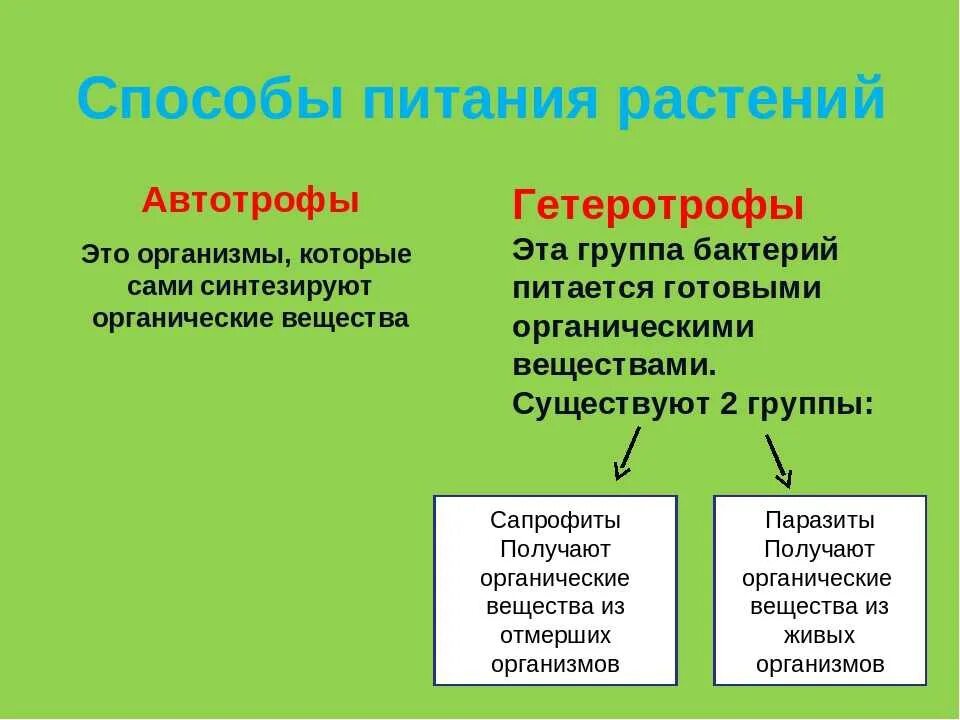 Способы питания растений

Автотрофы

Это организмы, которые сами синтезируют органические вещества

Гетеротрофы

Эта группа бактерий питается готовыми органическими веществами. Существуют 2 группы:

Сапрофиты
Получают органические вещества из отмерших организмов

Паразиты
Получают органические вещества из живых организмов